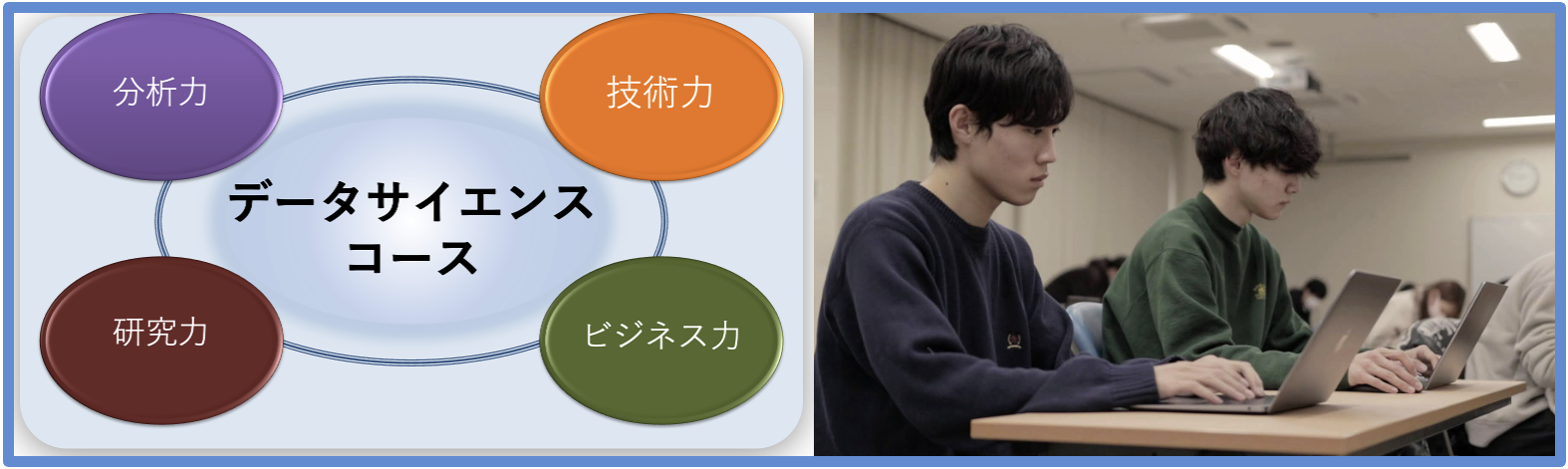 分析力

技術力

データサイエンスコース

研究力

ビジネス力